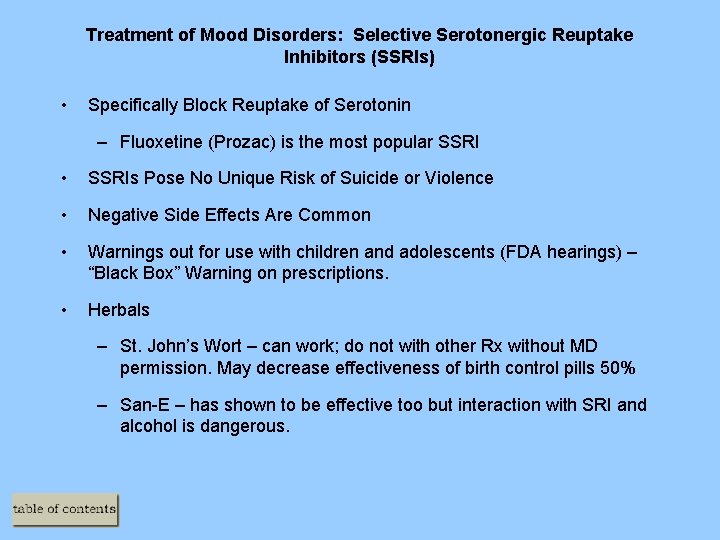 Treatment of Mood Disorders: Selective Serotonergic Reuptake Inhibitors (SSRIs)

• Specifically Block Reuptake of Serotonin

– Fluoxetine (Prozac) is the most popular SSRI

• SSRIs Pose No Unique Risk of Suicide or Violence

• Negative Side Effects Are Common

• Warnings out for use with children and adolescents (FDA hearings) – "Black Box" Warning on prescriptions.

• Herbals

– St. John's Wort – can work; do not with other Rx without MD permission. May decrease effectiveness of birth control pills 50%

– San-E – has shown to be effective too but interaction with SRI and alcohol is dangerous.

table of contents